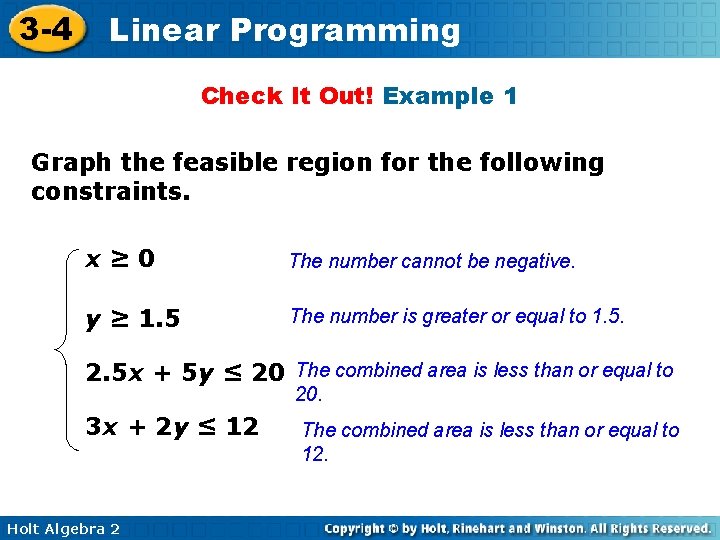 3-4 Linear Programming

Check It Out! Example 1

Graph the feasible region for the following constraints.

$x \geq 0$ The number cannot be negative.

$y \geq 1.5$ The number is greater or equal to 1.5.

$2.5x + 5y \leq 20$ The combined area is less than or equal to 20.

$3x + 2y \leq 12$ The combined area is less than or equal to 12.

Holt Algebra 2

Copyright © by Holt, Rinehart and Winston. All Rights Reserved.